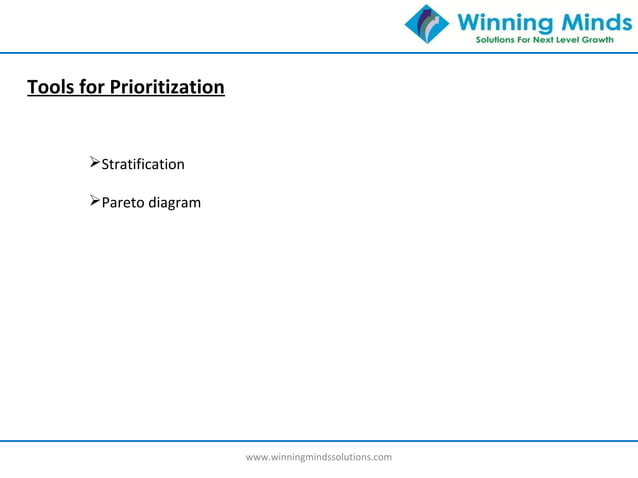 Winning Minds
Solutions For Next Level Growth

Tools for Prioritization

➢Stratification

➢Pareto diagram

www.winningmindssolutions.com